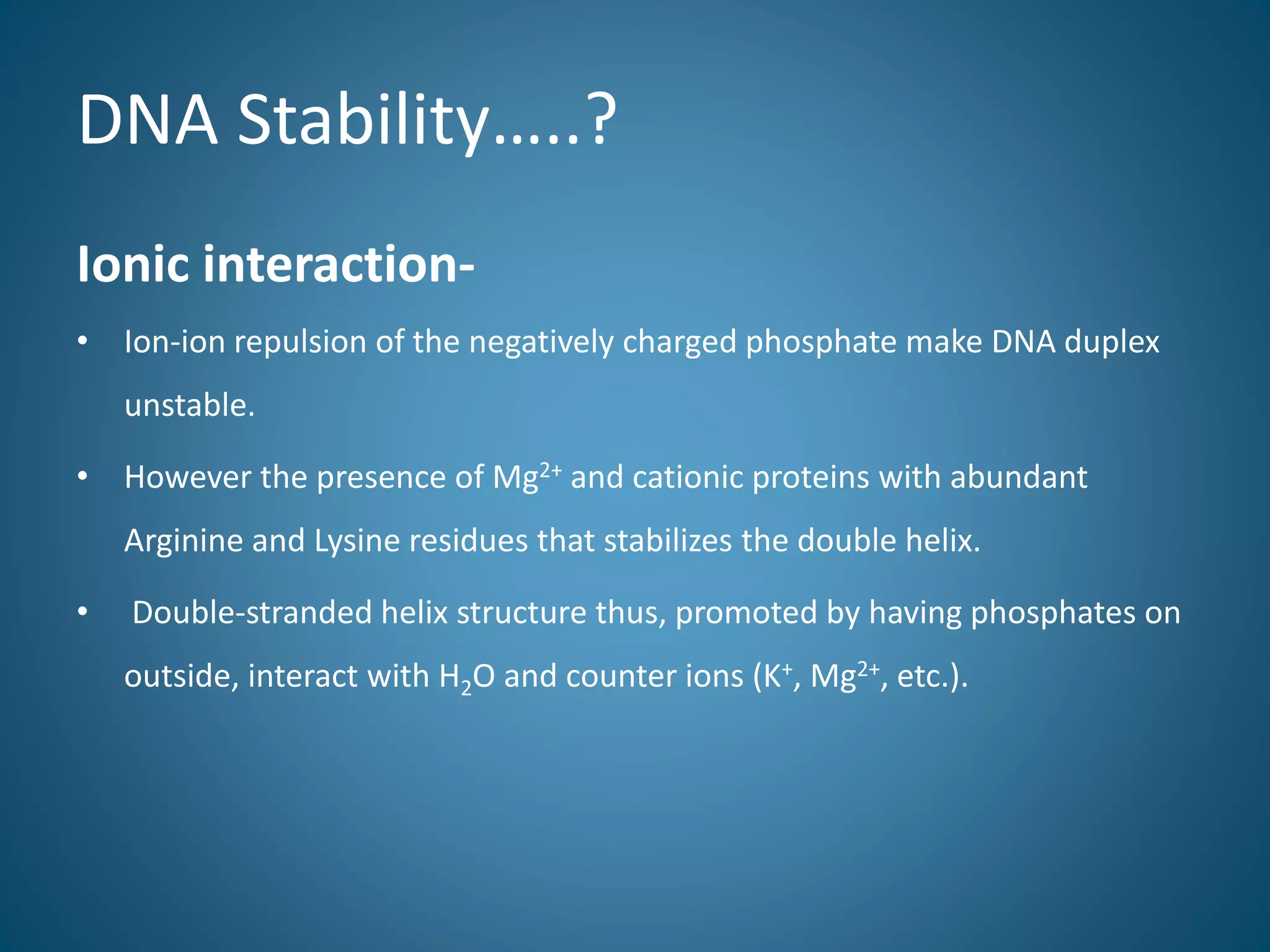 DNA Stability…..?

Ionic interaction-

• Ion-ion repulsion of the negatively charged phosphate make DNA duplex unstable.

• However the presence of $Mg^{2+}$ and cationic proteins with abundant Arginine and Lysine residues that stabilizes the double helix.

• Double-stranded helix structure thus, promoted by having phosphates on outside, interact with $H_2O$ and counter ions ($K^+$, $Mg^{2+}$, etc.).